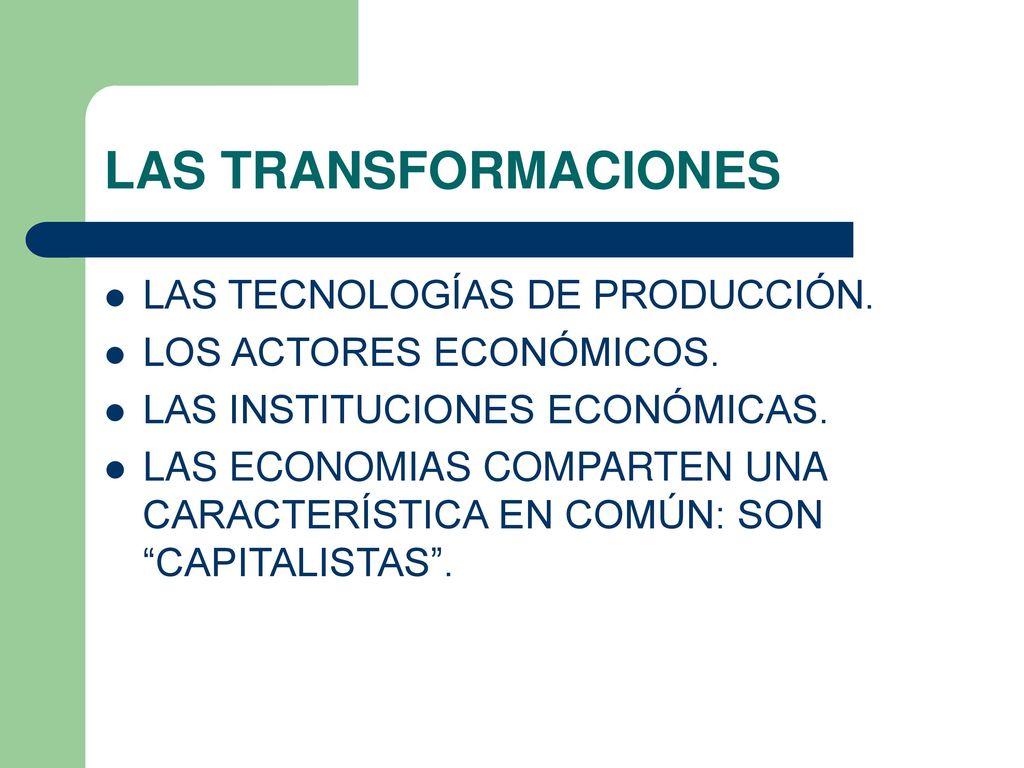 LAS TRANSFORMACIONES

- LAS TECNOLOGÍAS DE PRODUCCIÓN.
- LOS ACTORES ECONÓMICOS.
- LAS INSTITUCIONES ECONÓMICAS.
- LAS ECONOMIAS COMPARTEN UNA CARACTERÍSTICA EN COMÚN: SON “CAPITALISTAS”.